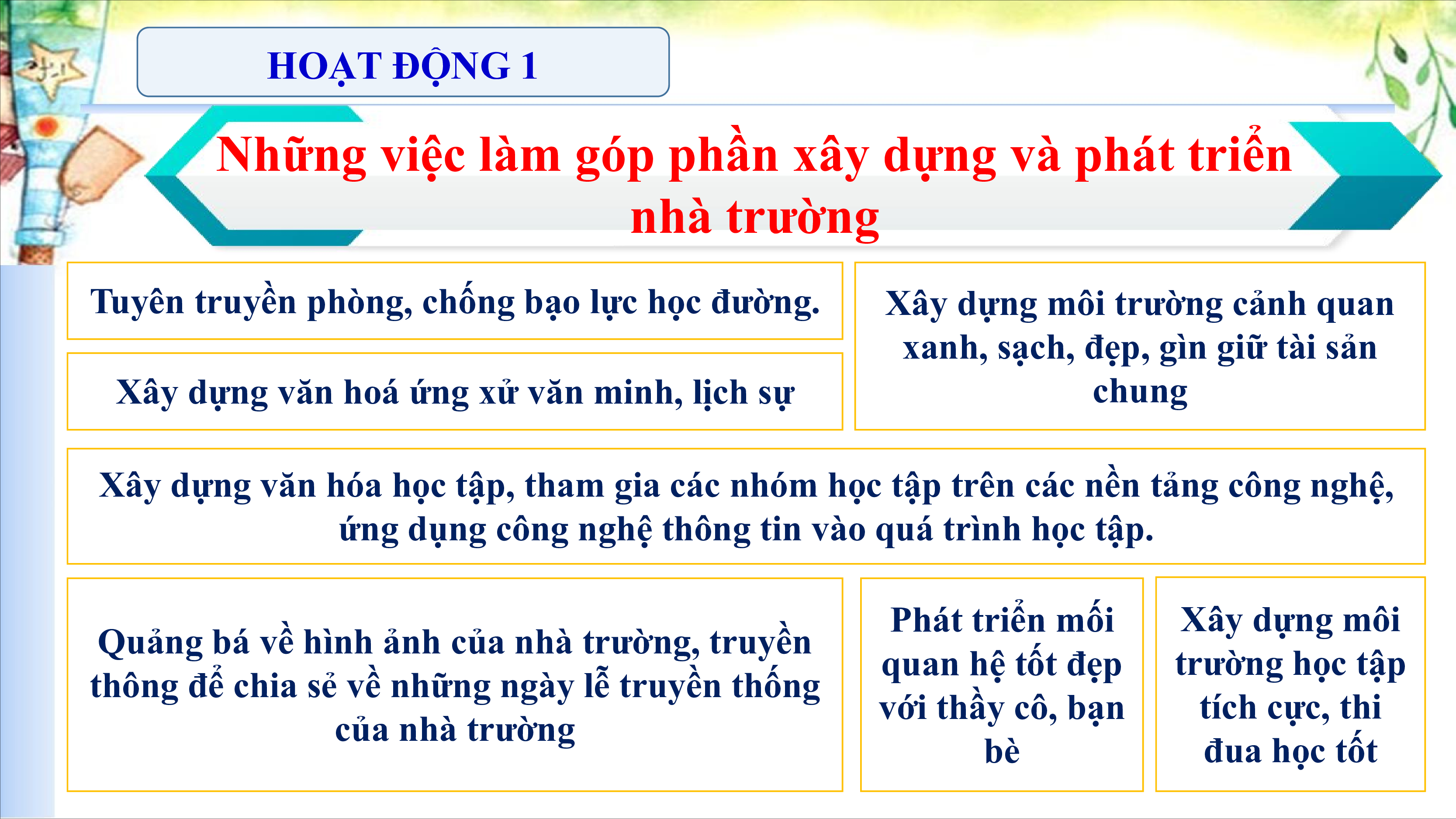 HOẠT ĐỘNG 1

Những việc làm góp phần xây dựng và phát triển nhà trường

Tuyên truyền phòng, chống bạo lực học đường.

Xây dựng văn hoá ứng xử văn minh, lịch sự

Xây dựng môi trường cảnh quan xanh, sạch, đẹp, gìn giữ tài sản chung

Xây dựng văn hóa học tập, tham gia các nhóm học tập trên các nền tảng công nghệ, ứng dụng công nghệ thông tin vào quá trình học tập.

Quảng bá về hình ảnh của nhà trường, truyền thông để chia sẻ về những ngày lễ truyền thống của nhà trường

Phát triển mối quan hệ tốt đẹp với thầy cô, bạn bè

Xây dựng môi trường học tập tích cực, thi đua học tốt